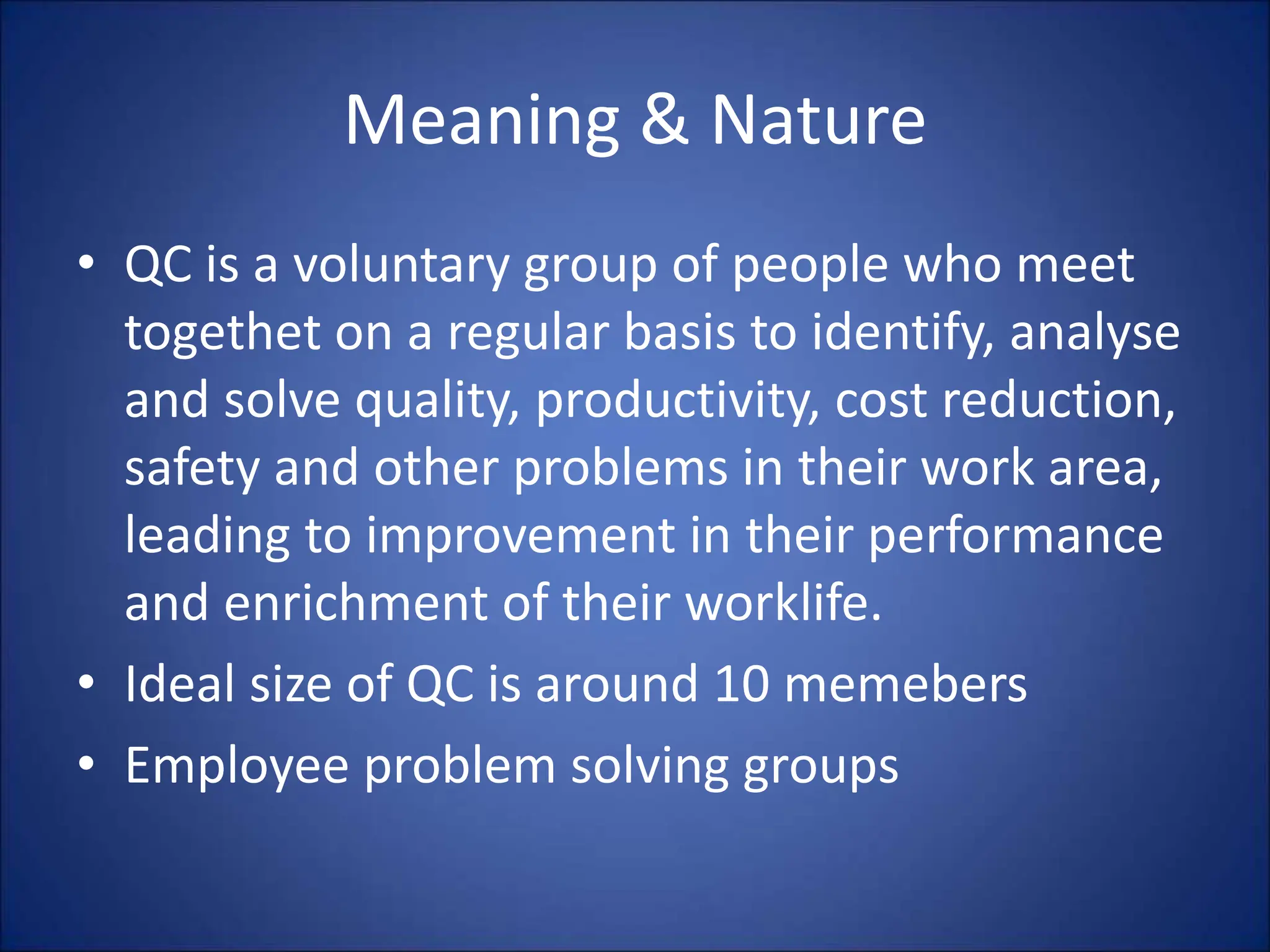 Meaning & Nature

• QC is a voluntary group of people who meet togethet on a regular basis to identify, analyse and solve quality, productivity, cost reduction, safety and other problems in their work area, leading to improvement in their performance and enrichment of their worklife.
• Ideal size of QC is around 10 memebers
• Employee problem solving groups